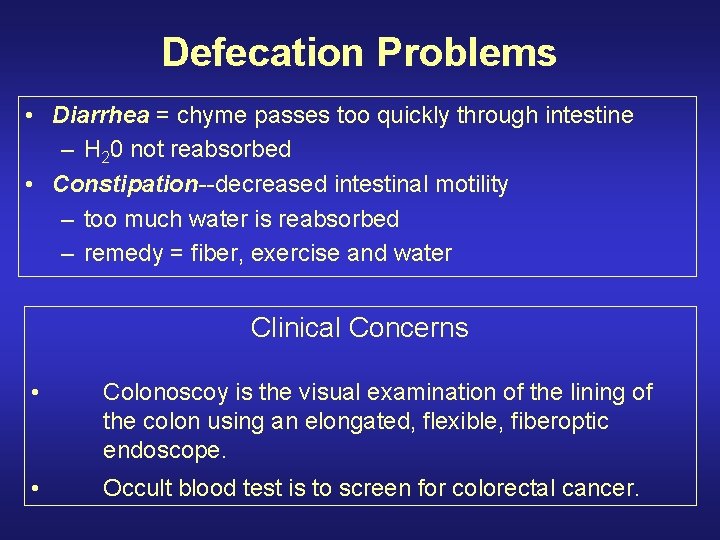 Defecation Problems

• Diarrhea = chyme passes too quickly through intestine
– $H_20$ not reabsorbed
• Constipation--decreased intestinal motility
– too much water is reabsorbed
– remedy = fiber, exercise and water

Clinical Concerns

• Colonoscoy is the visual examination of the lining of the colon using an elongated, flexible, fiberoptic endoscope.
• Occult blood test is to screen for colorectal cancer.